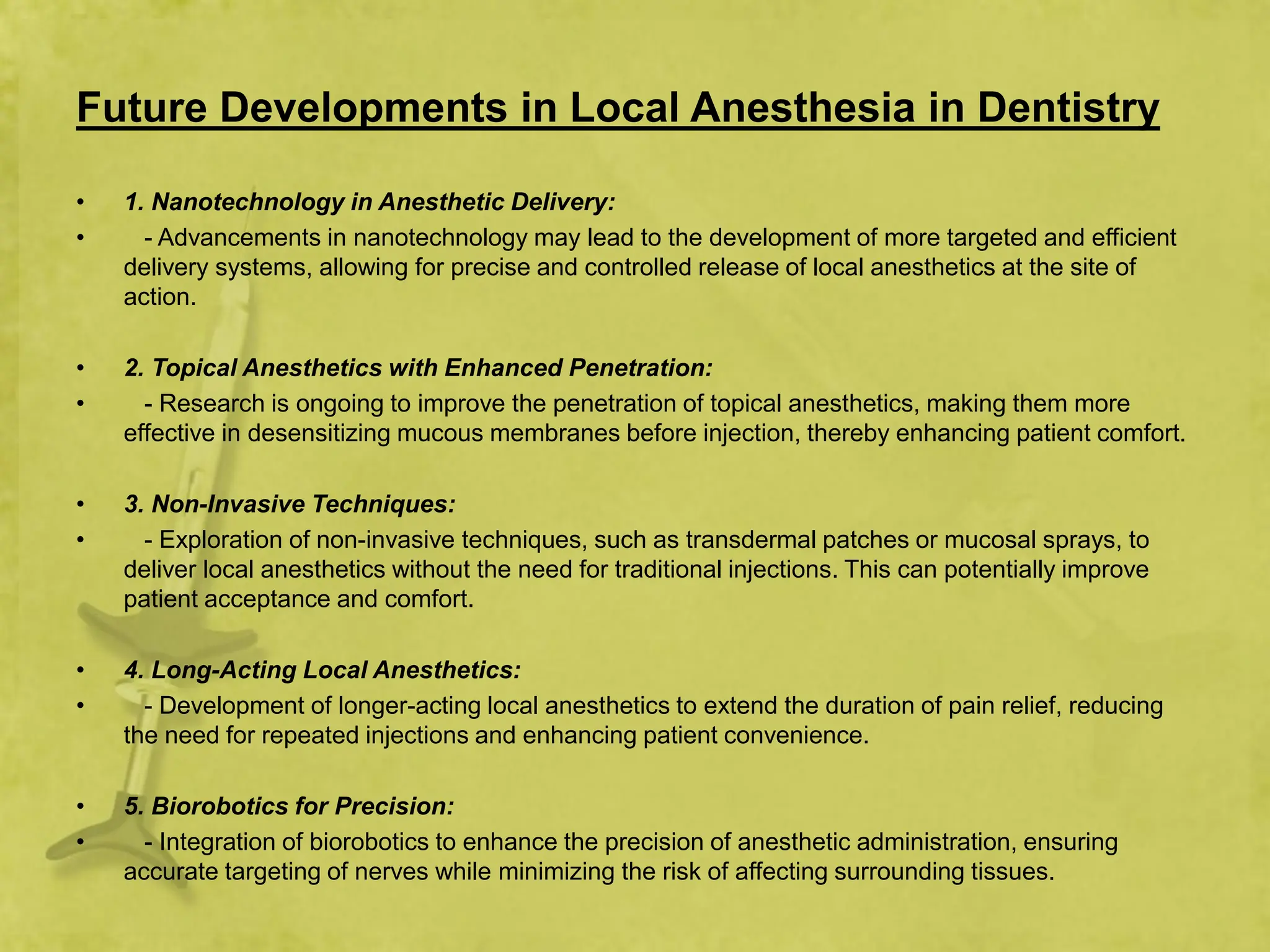 Future Developments in Local Anesthesia in Dentistry

• 1. Nanotechnology in Anesthetic Delivery:
• - Advancements in nanotechnology may lead to the development of more targeted and efficient delivery systems, allowing for precise and controlled release of local anesthetics at the site of action.

• 2. Topical Anesthetics with Enhanced Penetration:
• - Research is ongoing to improve the penetration of topical anesthetics, making them more effective in desensitizing mucous membranes before injection, thereby enhancing patient comfort.

• 3. Non-Invasive Techniques:
• - Exploration of non-invasive techniques, such as transdermal patches or mucosal sprays, to deliver local anesthetics without the need for traditional injections. This can potentially improve patient acceptance and comfort.

• 4. Long-Acting Local Anesthetics:
• - Development of longer-acting local anesthetics to extend the duration of pain relief, reducing the need for repeated injections and enhancing patient convenience.

• 5. Biorobotics for Precision:
• - Integration of biorobotics to enhance the precision of anesthetic administration, ensuring accurate targeting of nerves while minimizing the risk of affecting surrounding tissues.